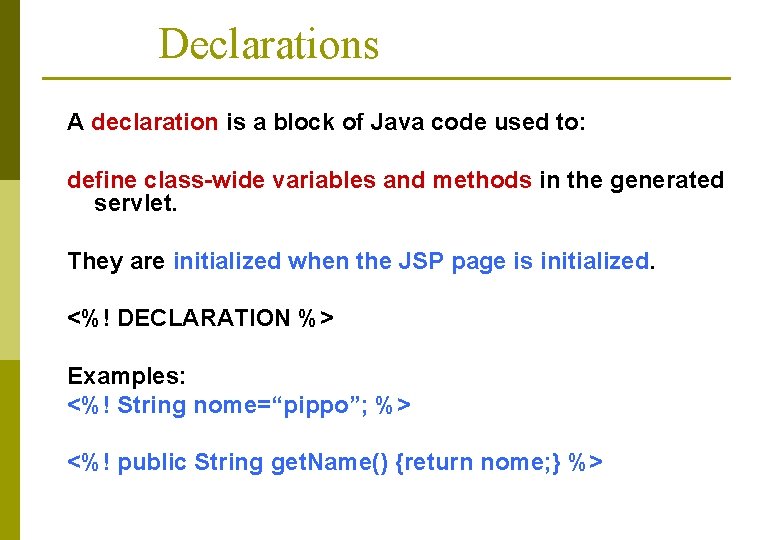 Declarations

A declaration is a block of Java code used to:

define class-wide variables and methods in the generated servlet.

They are initialized when the JSP page is initialized.

<%! DECLARATION %>

Examples:
<%! String nome=“pippo”; %>

<%! public String getName() {return nome;} %>